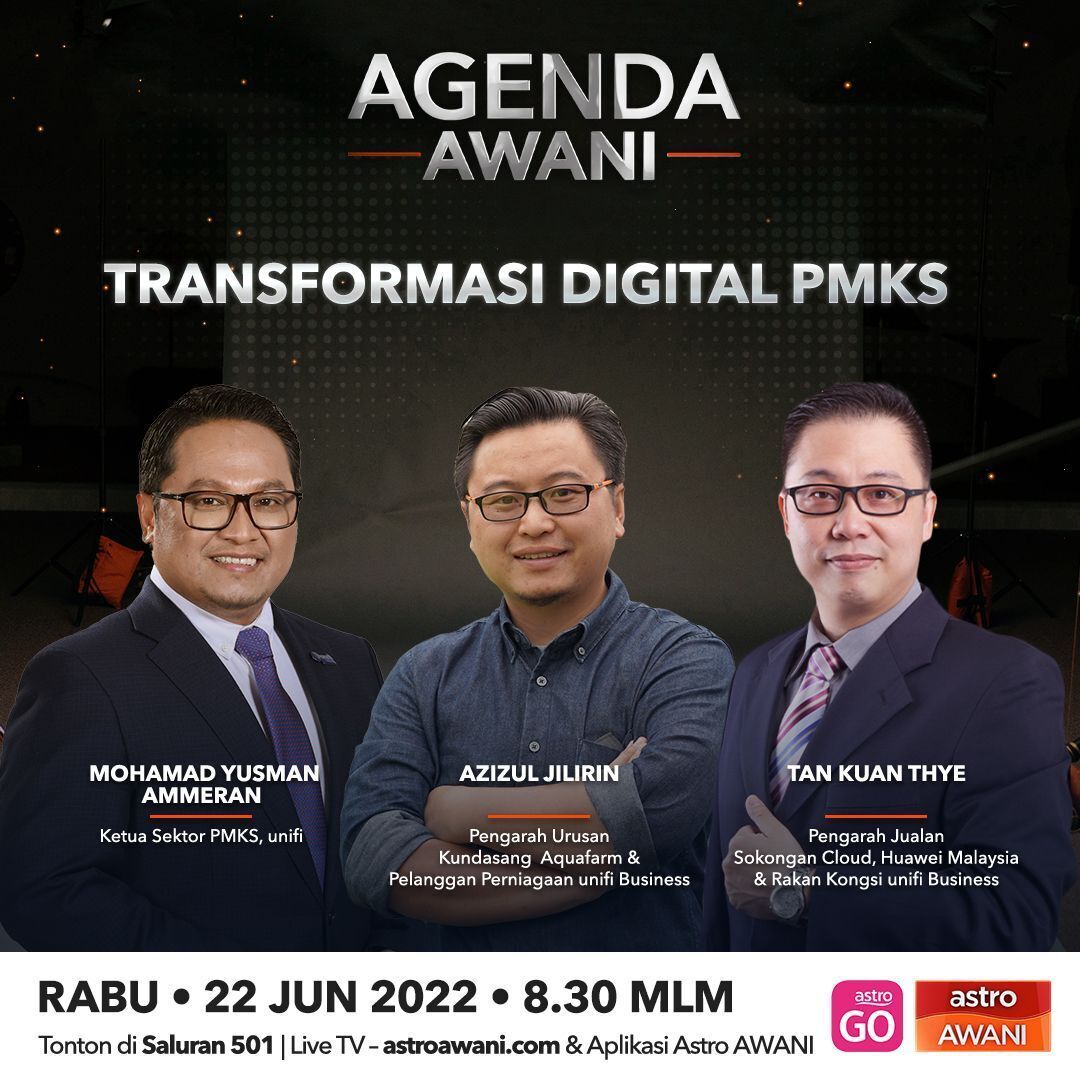 AGENDA
AWANI

TRANSFORMASI DIGITAL PMKS

MOHAMAD YUSMAN AMMERAN

Ketua Sektor PMKS, unifi

AZIZUL JILIRIN

Pengarah Urusan Kundasang Aquafarm & Pelanggan Perniagaan unifi Business

TAN KUAN THYE

Pengarah Jualan Sokongan Cloud, Huawei Malaysia & Rakan Kongsi unifi Business

RABU • 22 JUN 2022 • 8.30 MLM

Tonton di Saluran 501 | Live TV – astroawani.com & Aplikasi Astro AWANI

astro GO

astro AWANI